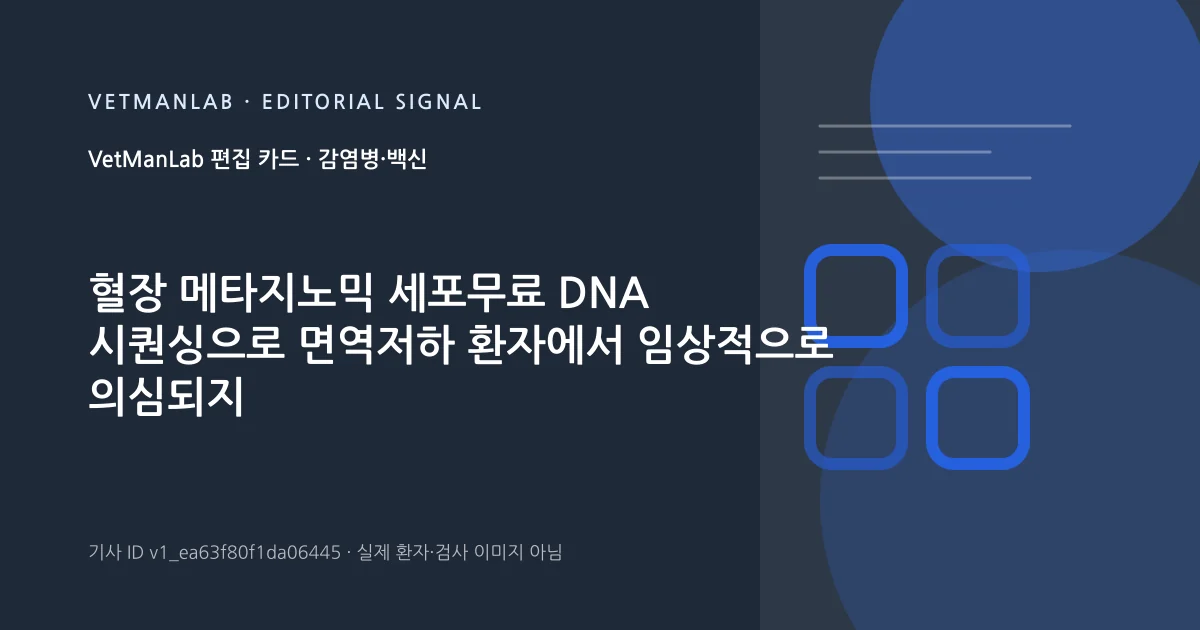 VETMANLAB · EDITORIAL SIGNAL

VetManLab 편집 카드 · 감염병·백신

혈장 메타지노믹 세포무료 DNA 시퀀싱으로 면역저하 환자에서 임상적으로 의심되지

기사 ID v1_ea63f80f1da06445 · 실제 환자·검사 이미지 아님